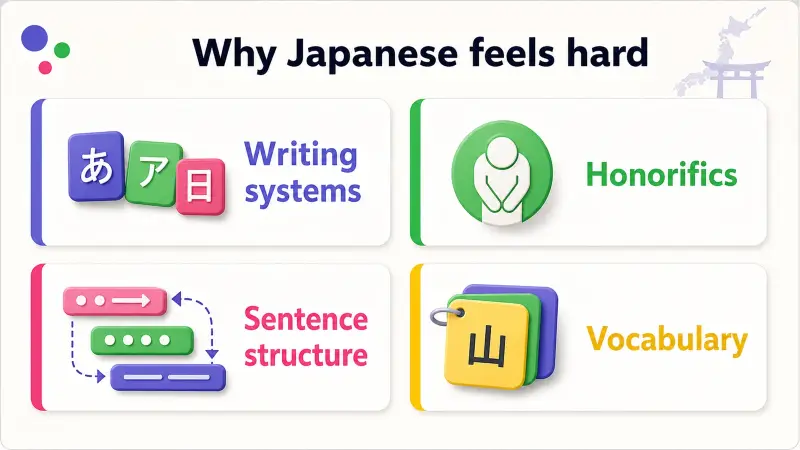 Why Japanese feels hard

あ ア 日

Writing systems

Honorifics

Sentence structure

山

Vocabulary